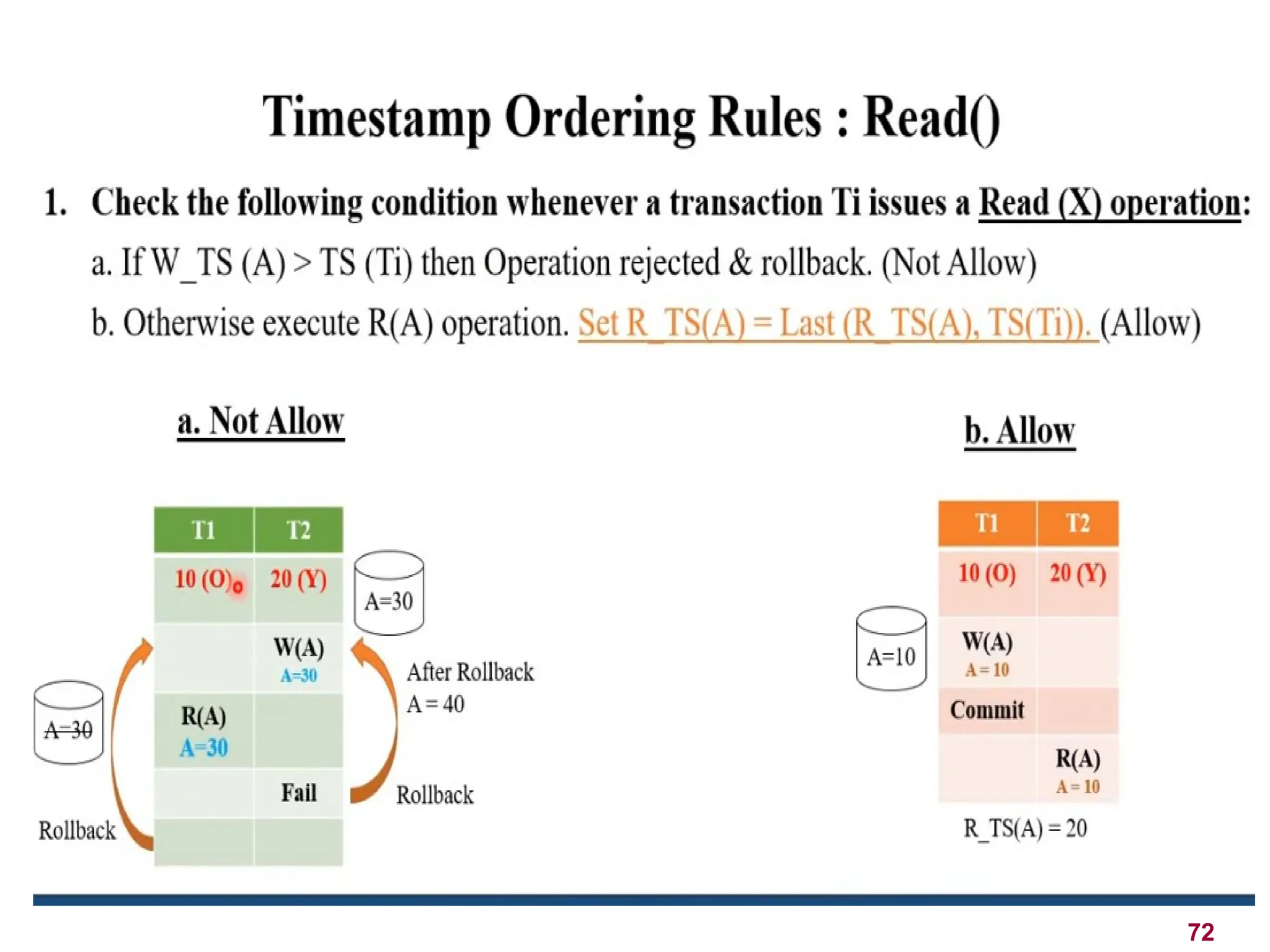 Timestamp Ordering Rules : Read()

1. Check the following condition whenever a transaction Ti issues a Read (X) operation:

a. If W_TS (A) > TS (Ti) then Operation rejected & rollback. (Not Allow)

b. Otherwise execute R(A) operation. Set R_TS(A) = Last (R_TS(A), TS(Ti)). (Allow)

a. Not Allow

| T1 | T2 |
|---|---|
| 10 (O) | 20 (Y) |
| | W(A) A=30 |
| R(A) A=30 | |
| | Fail |
| | |

A=30

A=30

After Rollback A = 40

Rollback

Rollback

b. Allow

| T1 | T2 |
|---|---|
| 10 (O) | 20 (Y) |
| W(A) A = 10 | |
| Commit | |
| | R(A) A = 10 |

A=10

R_TS(A) = 20

72